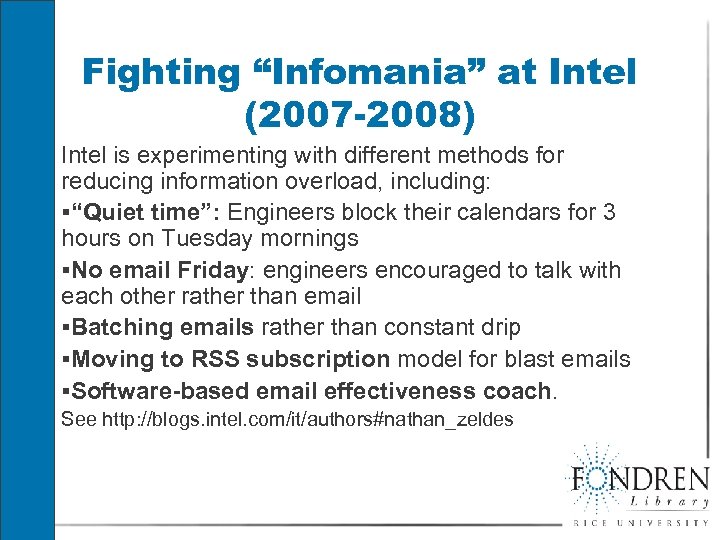 Fighting “Infomania” at Intel (2007-2008)

Intel is experimenting with different methods for reducing information overload, including:

▪“Quiet time”: Engineers block their calendars for 3 hours on Tuesday mornings

▪No email Friday: engineers encouraged to talk with each other rather than email

▪Batching emails rather than constant drip

▪Moving to RSS subscription model for blast emails

▪Software-based email effectiveness coach.

See http://blogs.intel.com/it/authors#nathan_zeldes

FONDREN Library RICE UNIVERSITY